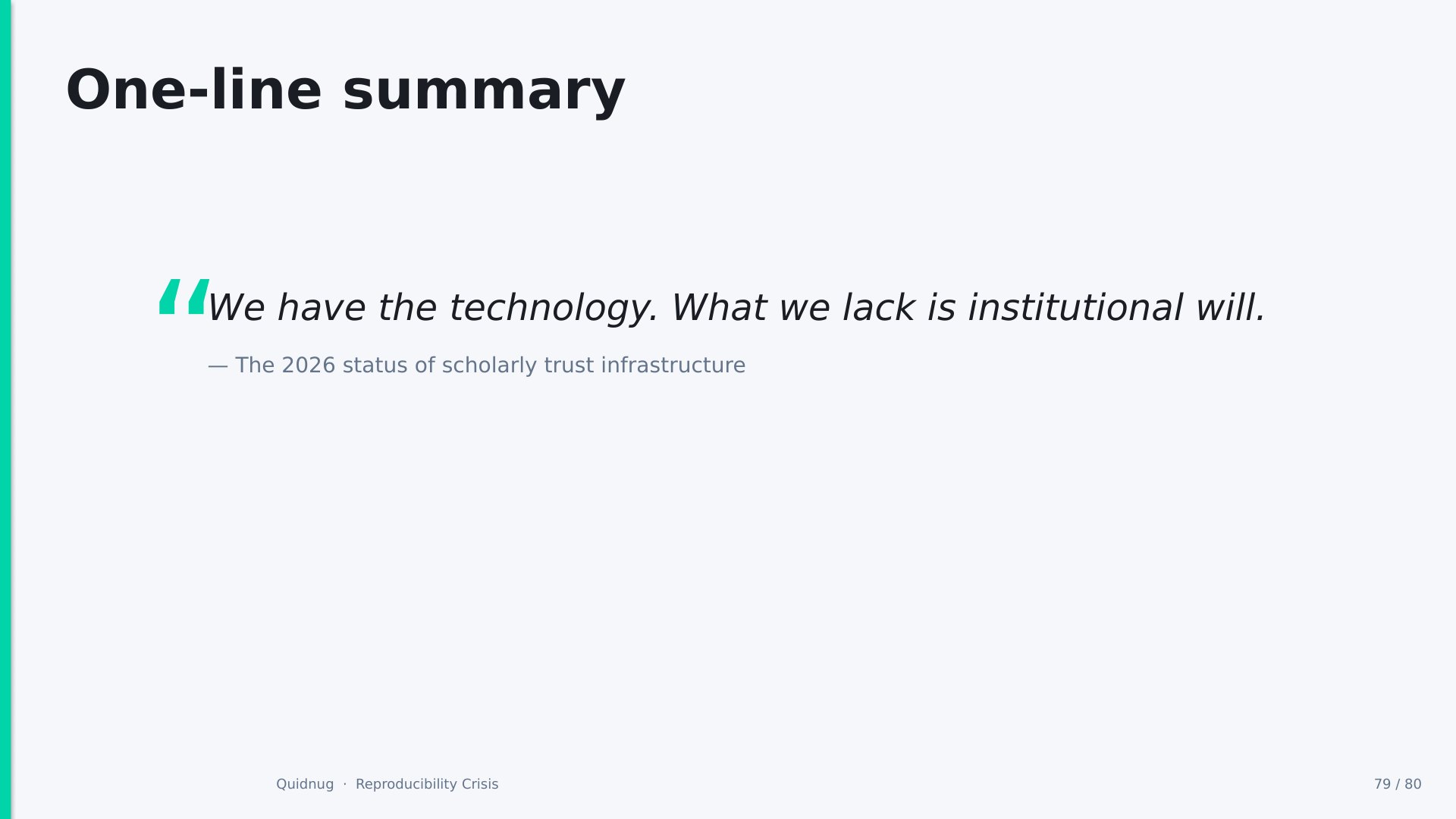 One-line summary

“We have the technology. What we lack is institutional will.

— The 2026 status of scholarly trust infrastructure

Quidnug · Reproducibility Crisis

79 / 80